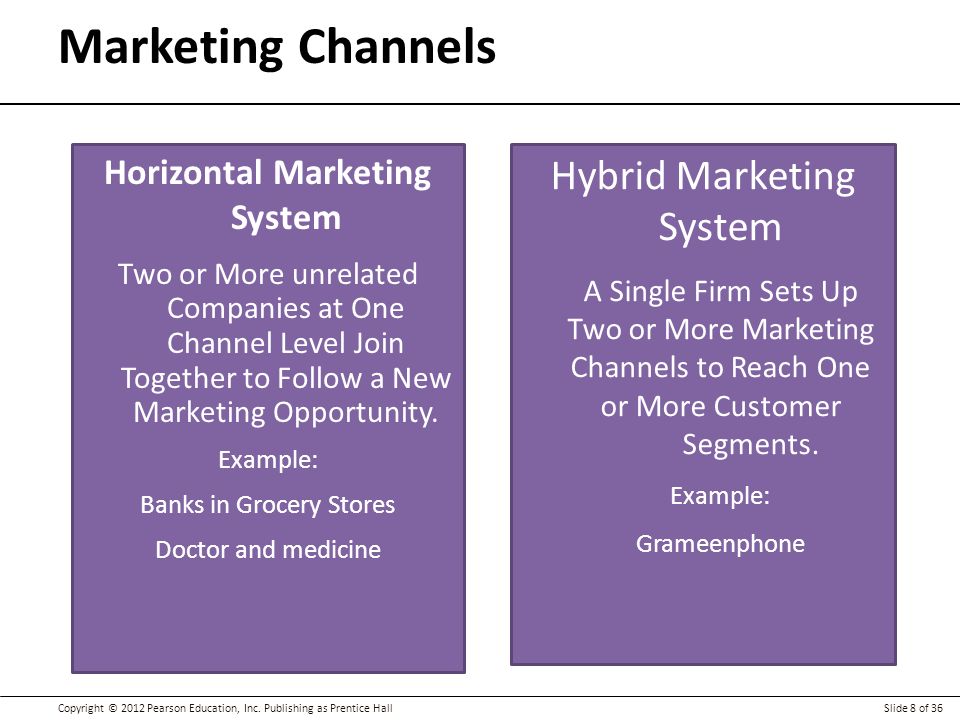 Marketing Channels

Horizontal Marketing System

Two or More unrelated Companies at One Channel Level Join Together to Follow a New Marketing Opportunity.

Example:

Banks in Grocery Stores

Doctor and medicine

Hybrid Marketing System

A Single Firm Sets Up Two or More Marketing Channels to Reach One or More Customer Segments.

Example:

Grameenphone

Copyright © 2012 Pearson Education, Inc. Publishing as Prentice Hall

Slide 8 of 36